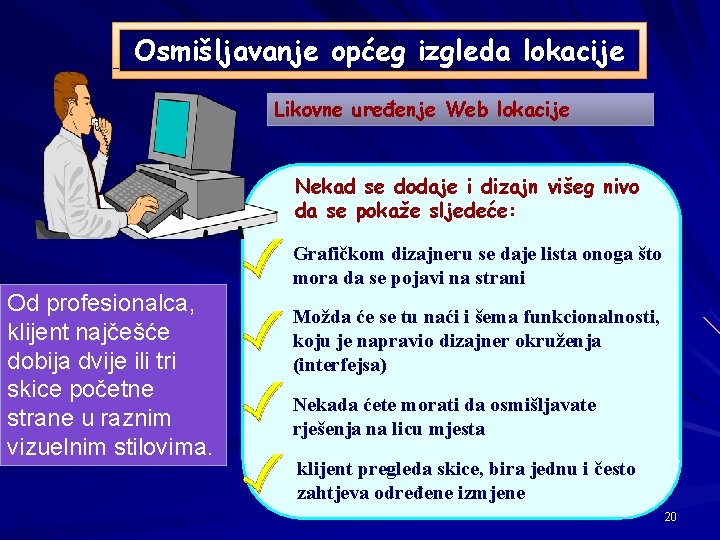 Osmišljavanje općeg izgleda lokacije

Likovne uređenje Web lokacije

Nekad se dodaje i dizajn višeg nivo da se pokaže sljedeće:

Grafičkom dizajneru se daje lista onoga što mora da se pojavi na strani

Možda će se tu naći i šema funkcionalnosti, koju je napravio dizajner okruženja (interfejsa)

Nekada ćete morati da osmišljavate rješenja na licu mjesta

klijent pregleda skice, bira jednu i često zahtjeva određene izmjene

Od profesionalca, klijent najčešće dobija dvije ili tri skice početne strane u raznim vizuelnim stilovima.

20